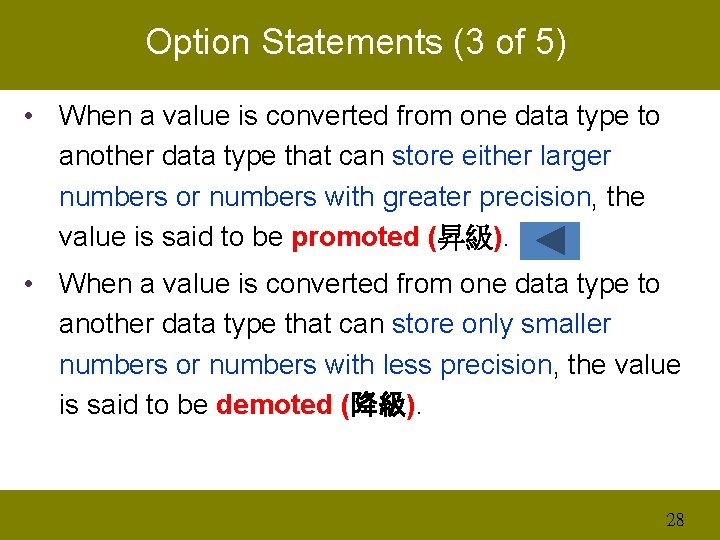 Option Statements (3 of 5)

• When a value is converted from one data type to another data type that can store either larger numbers or numbers with greater precision, the value is said to be promoted (昇級).

• When a value is converted from one data type to another data type that can store only smaller numbers or numbers with less precision, the value is said to be demoted (降級).

28